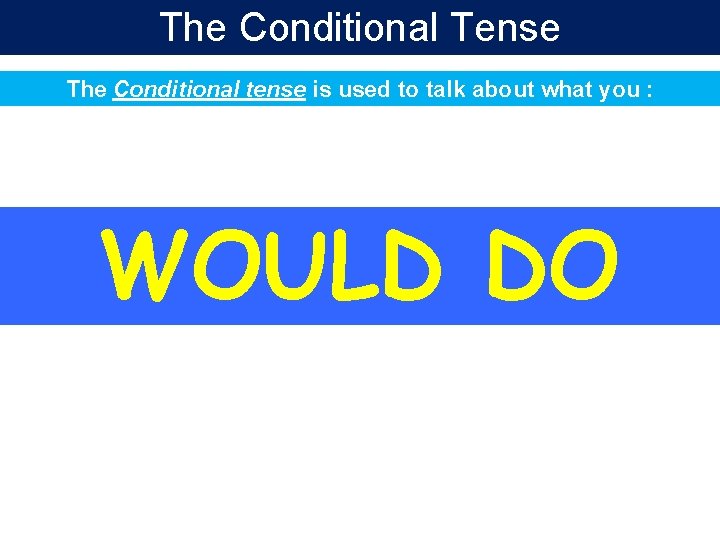 The Conditional Tense

The Conditional tense is used to talk about what you :

WOULD DO